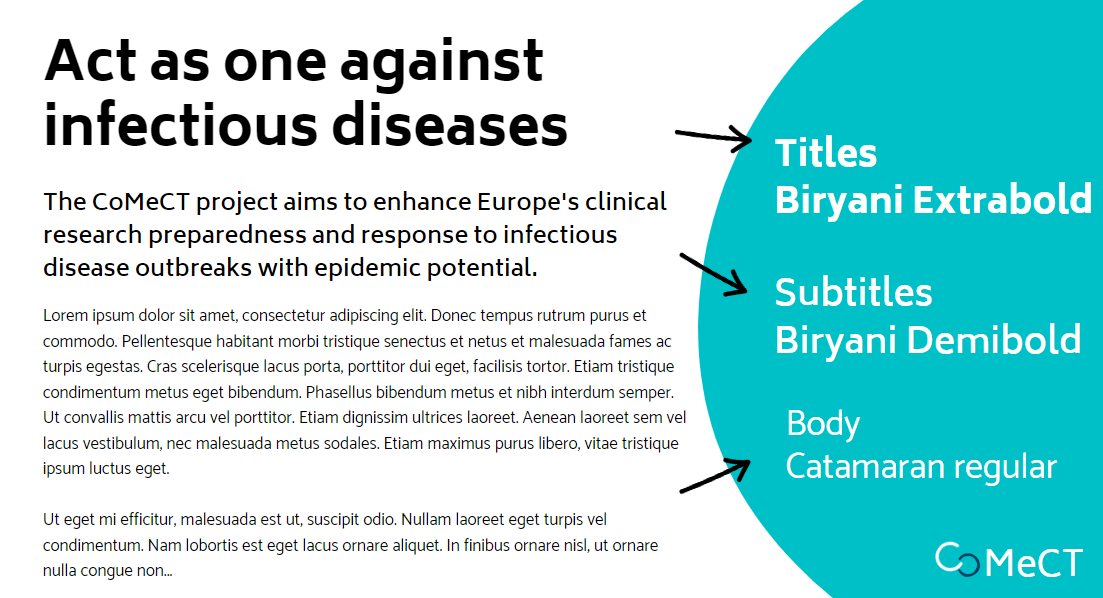 Act as one against infectious diseases

The CoMeCT project aims to enhance Europe's clinical research preparedness and response to infectious disease outbreaks with epidemic potential.

Lorem ipsum dolor sit amet, consectetur adipiscing elit. Donec tempus rutrum purus et commodo. Pellentesque habitant morbi tristique senectus et netus et malesuada fames ac turpis egestas. Cras scelerisque lacus porta, porttitor dui eget, facilisis tortor. Etiam tristique condimentum metus eget bibendum. Phasellus bibendum metus et nibh interdum semper. Ut convallis mattis arcu vel porttitor. Etiam dignissim ultrices laoreet. Aenean laoreet sem vel lacus vestibulum, nec malesuada metus sodales. Etiam maximus purus libero, vitae tristique ipsum luctus eget.

Ut eget mi efficitur, malesuada est ut, suscipit odio. Nullam laoreet eget turpis vel condimentum. Nam lobortis est eget lacus ornare aliquet. In finibus ornare nisl, ut ornare nulla congue non...

Titles
Biryani Extrabold

Subtitles
Biryani Demibold

Body
Catamaran regular

CoMeCT